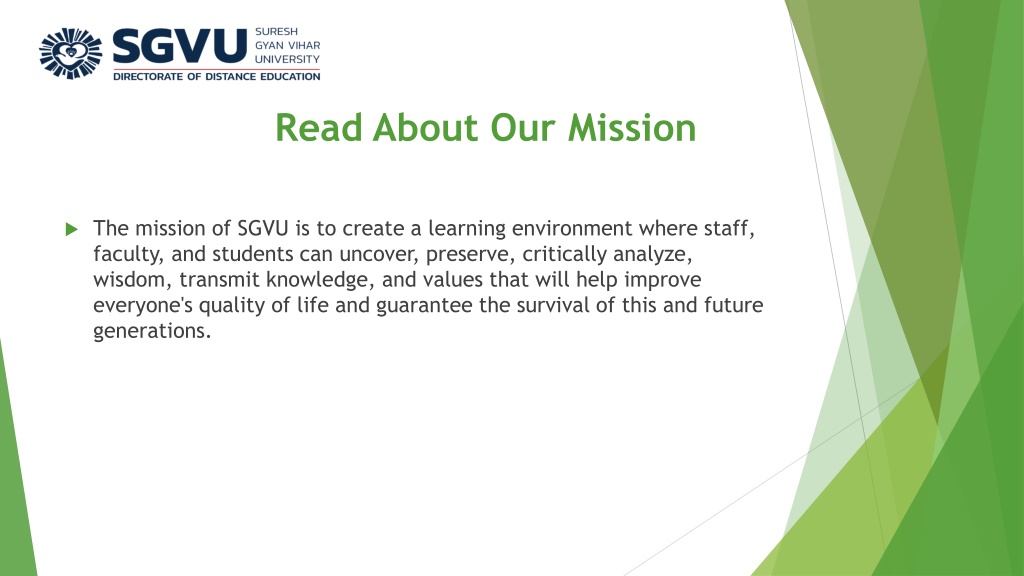 SGVU SURESH GYAN VIHAR UNIVERSITY
DIRECTORATE OF DISTANCE EDUCATION

Read About Our Mission

The mission of SGVU is to create a learning environment where staff, faculty, and students can uncover, preserve, critically analyze, wisdom, transmit knowledge, and values that will help improve everyone's quality of life and guarantee the survival of this and future generations.